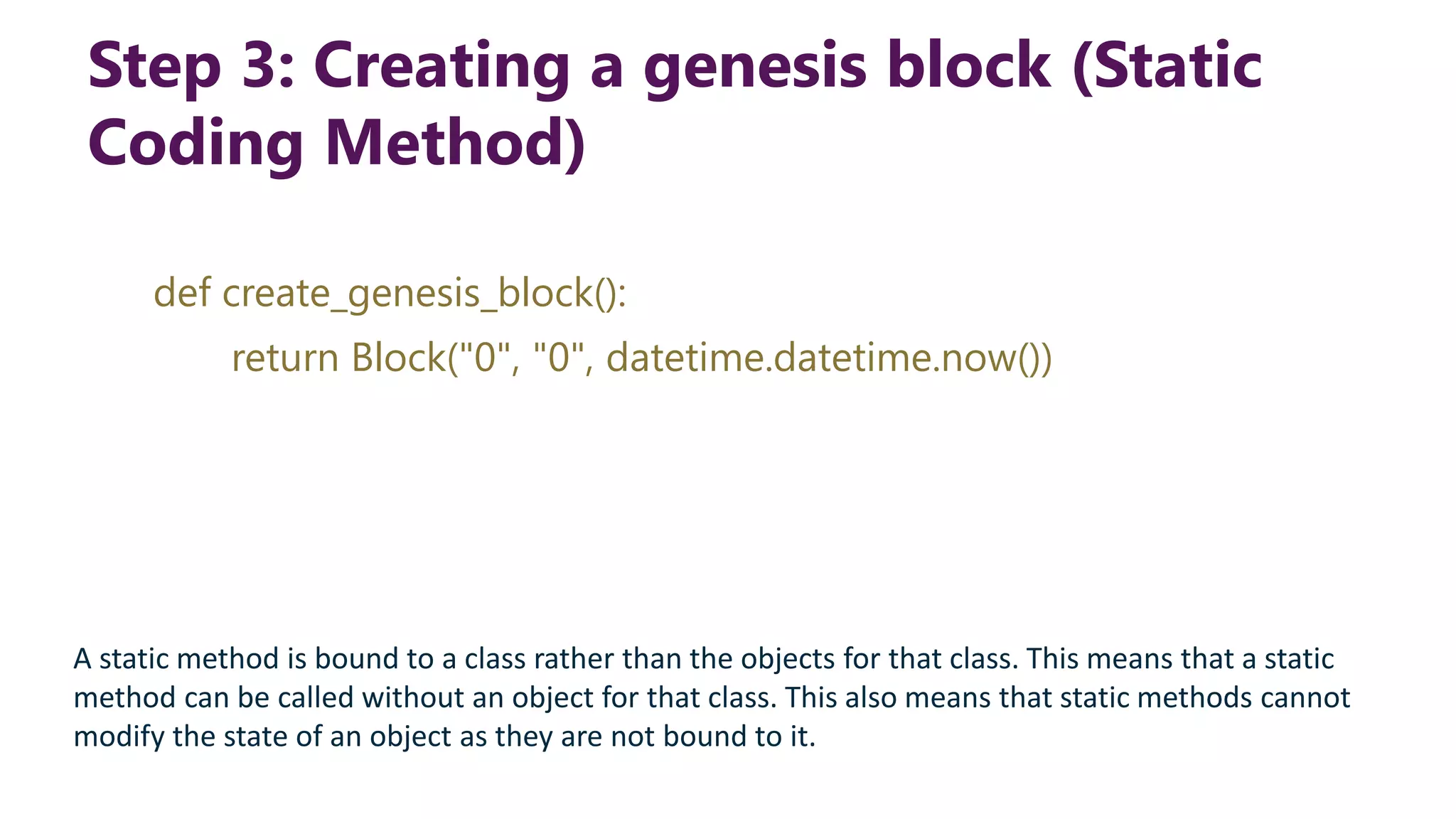 Step 3: Creating a genesis block (Static Coding Method)

def create_genesis_block():
return Block("0", "0", datetime.datetime.now())

A static method is bound to a class rather than the objects for that class. This means that a static method can be called without an object for that class. This also means that static methods cannot modify the state of an object as they are not bound to it.